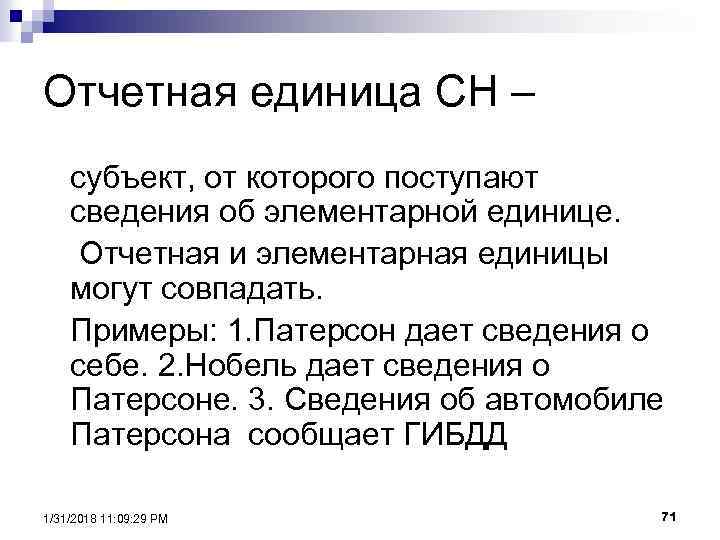 Отчетная единица СН –

субъект, от которого поступают сведения об элементарной единице.

Отчетная и элементарная единицы могут совпадать.

Примеры: 1.Патерсон дает сведения о себе. 2.Нобель дает сведения о Патерсоне. 3. Сведения об автомобиле Патерсона сообщает ГИБДД

1/31/2018 11:09:29 PM

71